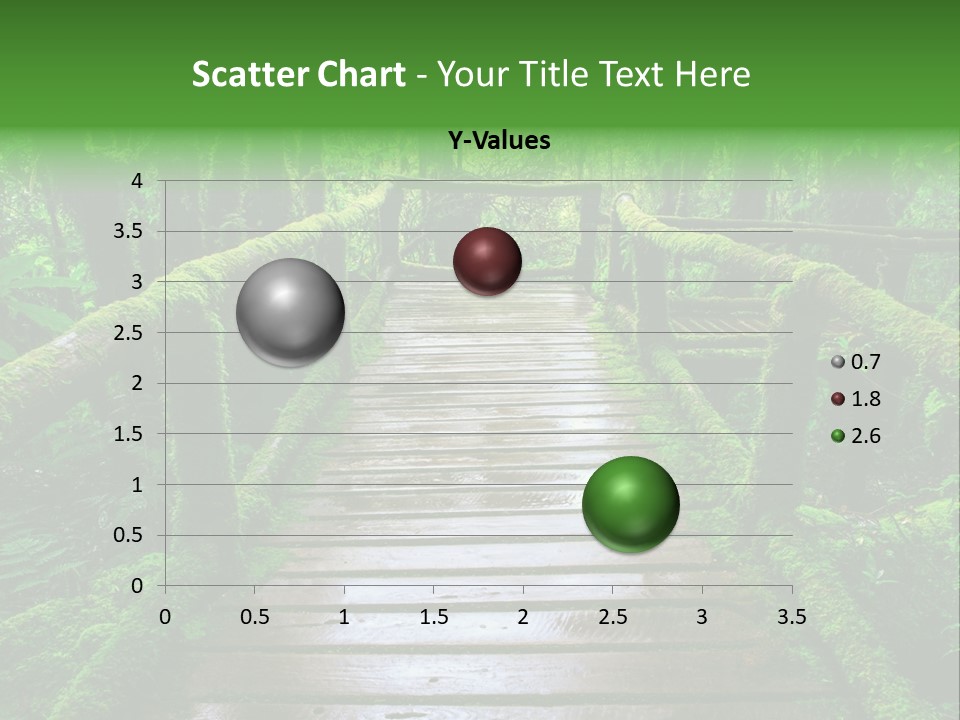 Scatter Chart - Your Title Text Here

Y-Values

4
3.5
3
2.5
2
1.5
1
0.5
0

0 0.5 1 1.5 2 2.5 3 3.5

0.7
1.8
2.6